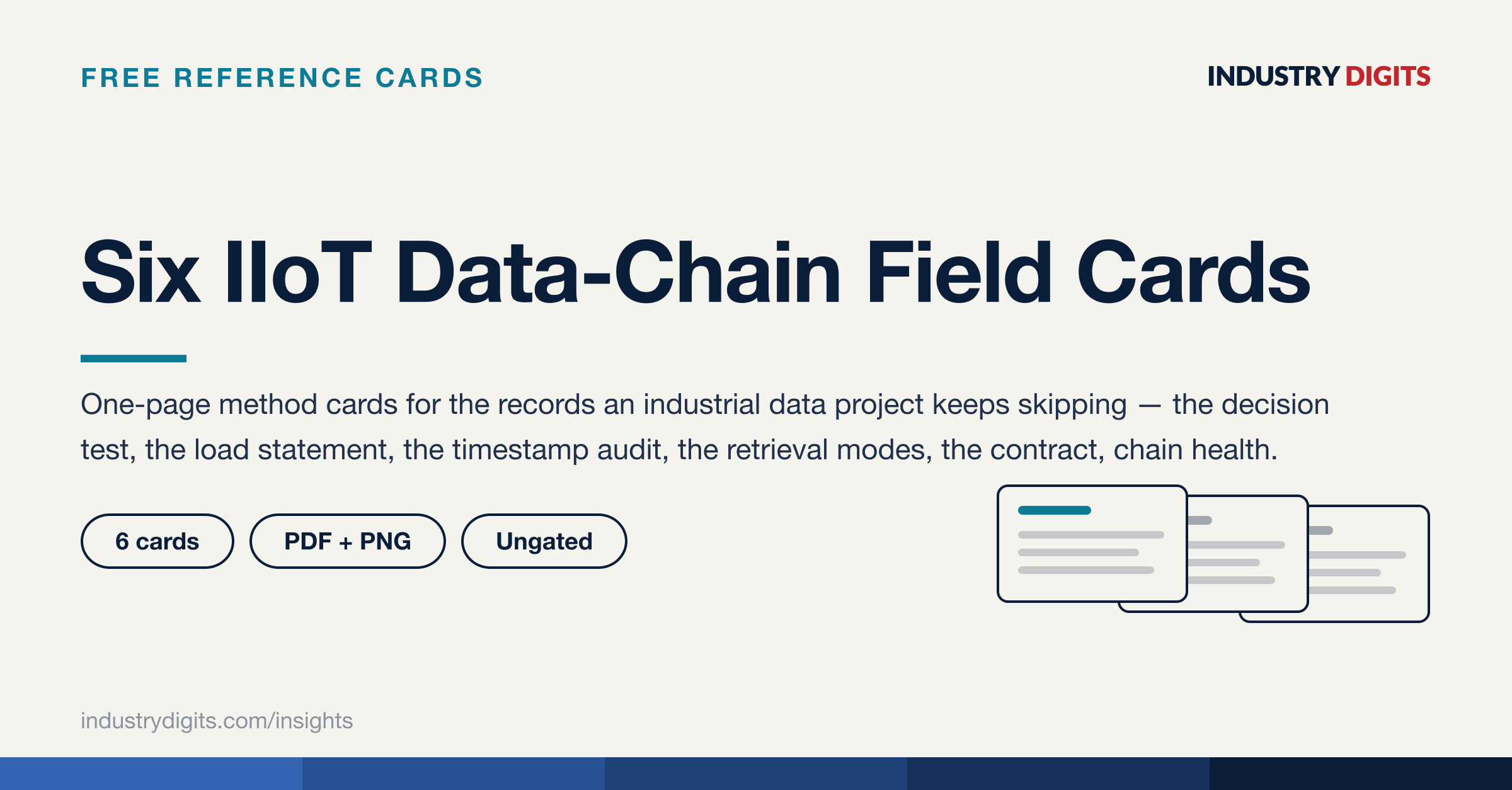 FREE REFERENCE CARDS

INDUSTRY DIGITS

Six IIoT Data-Chain Field Cards

One-page method cards for the records an industrial data project keeps skipping — the decision test, the load statement, the timestamp audit, the retrieval modes, the contract, chain health.

6 cards

PDF + PNG

Ungated

industrydigits.com/insights